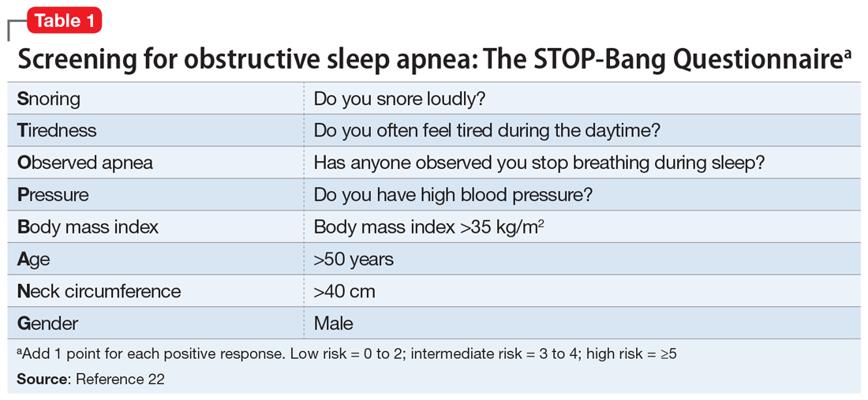 Table 1

Screening for obstructive sleep apnea: The STOP-Bang Questionnaire$^a$

| | |
|---|---|
| Snoring | Do you snore loudly? |
| Tiredness | Do you often feel tired during the daytime? |
| Observed apnea | Has anyone observed you stop breathing during sleep? |
| Pressure | Do you have high blood pressure? |
| Body mass index | Body mass index >35 kg/m$^2$ |
| Age | >50 years |
| Neck circumference | >40 cm |
| Gender | Male |

$^a$Add 1 point for each positive response. Low risk = 0 to 2; intermediate risk = 3 to 4; high risk = ≥5

Source: Reference 22